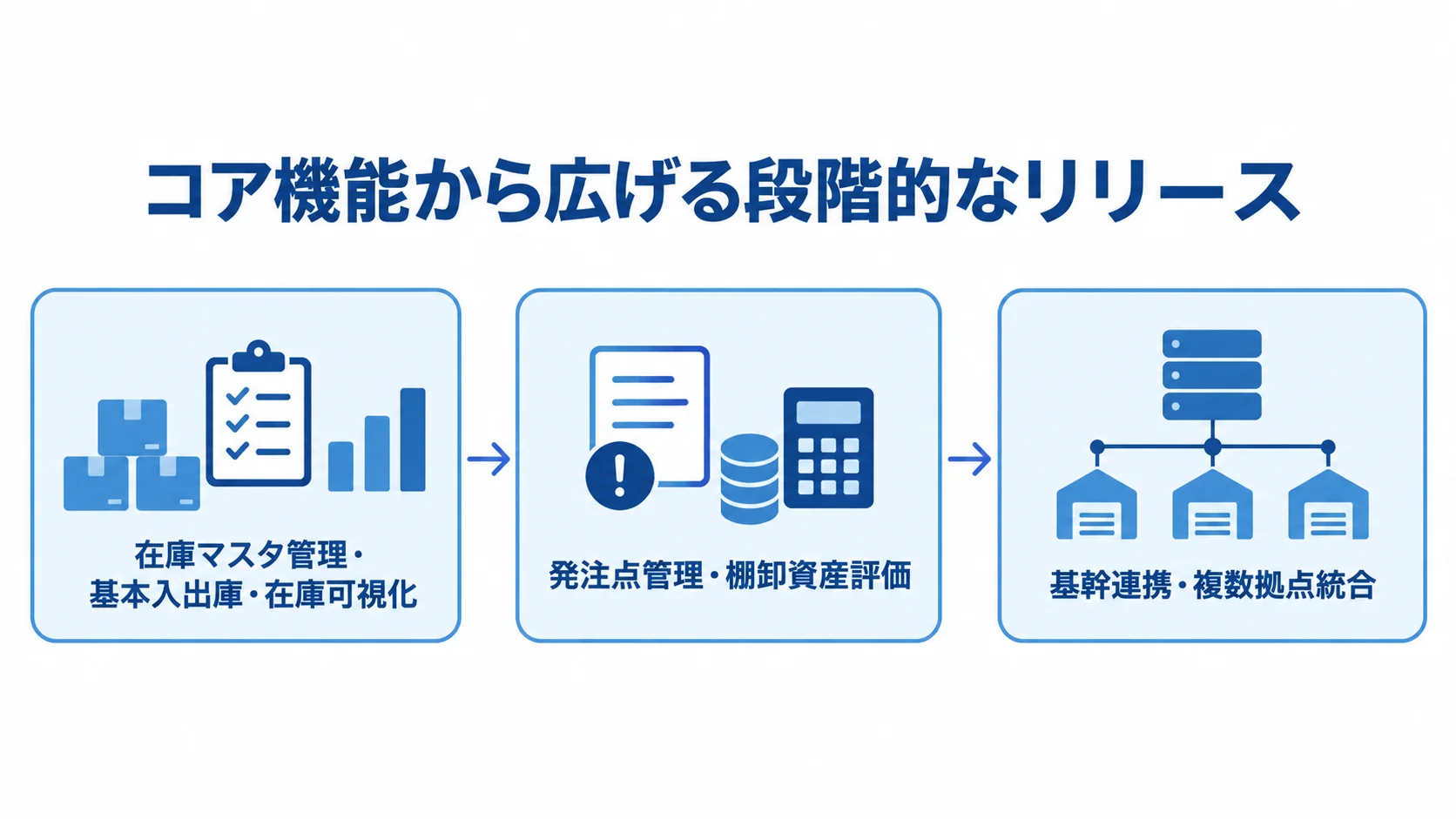 コア機能から広げる段階的なリリース

在庫マスタ管理・
基本入出庫・在庫可視化

→

発注点管理・棚卸資産評価

→

基幹連携・複数拠点統合